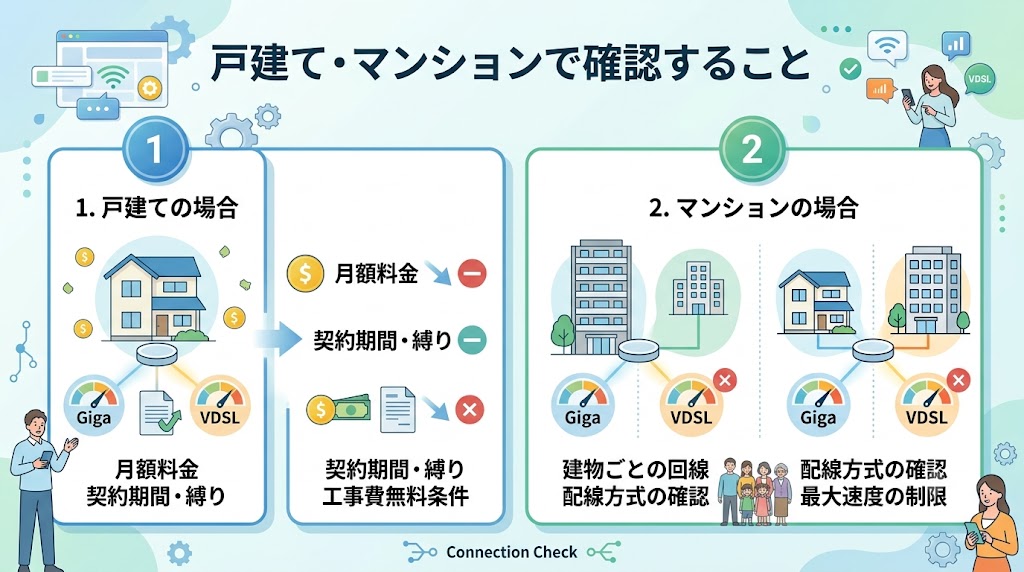 戸建て・マンションで確認すること

VDSL

1

1. 戸建ての場合

Giga

VDSL

月額料金
契約期間・縛り

月額料金

契約期間・縛り

契約期間・縛り
工事費無料条件

2

2. マンションの場合

Giga

VDSL

Giga

VDSL

建物ごとの回線
配線方式の確認

配線方式の確認
最大速度の制限

Connection Check